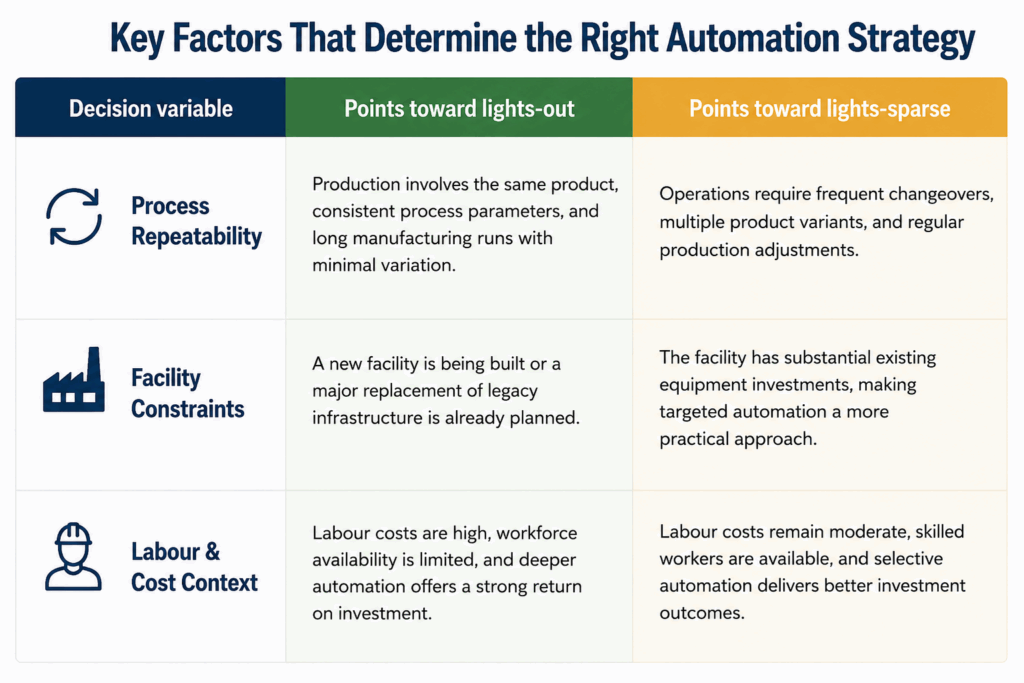 Key Factors That Determine the Right Automation Strategy

| Decision variable | Points toward lights-out | Points toward lights-sparse |
|---|---|---|
| Process Repeatability | Production involves the same product, consistent process parameters, and long manufacturing runs with minimal variation. | Operations require frequent changeovers, multiple product variants, and regular production adjustments. |
| Facility Constraints | A new facility is being built or a major replacement of legacy infrastructure is already planned. | The facility has substantial existing equipment investments, making targeted automation a more practical approach. |
| Labour & Cost Context | Labour costs are high, workforce availability is limited, and deeper automation offers a strong return on investment. | Labour costs remain moderate, skilled workers are available, and selective automation delivers better investment outcomes. |